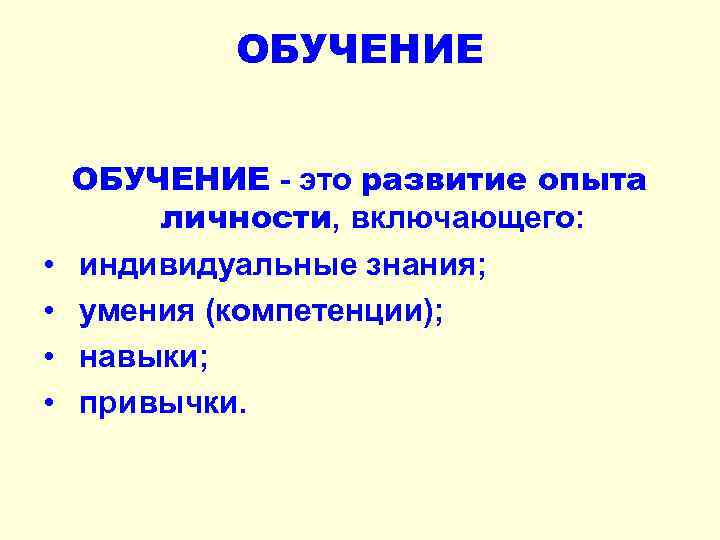 ОБУЧЕНИЕ

ОБУЧЕНИЕ - это развитие опыта личности, включающего:

• индивидуальные знания;
• умения (компетенции);
• навыки;
• привычки.